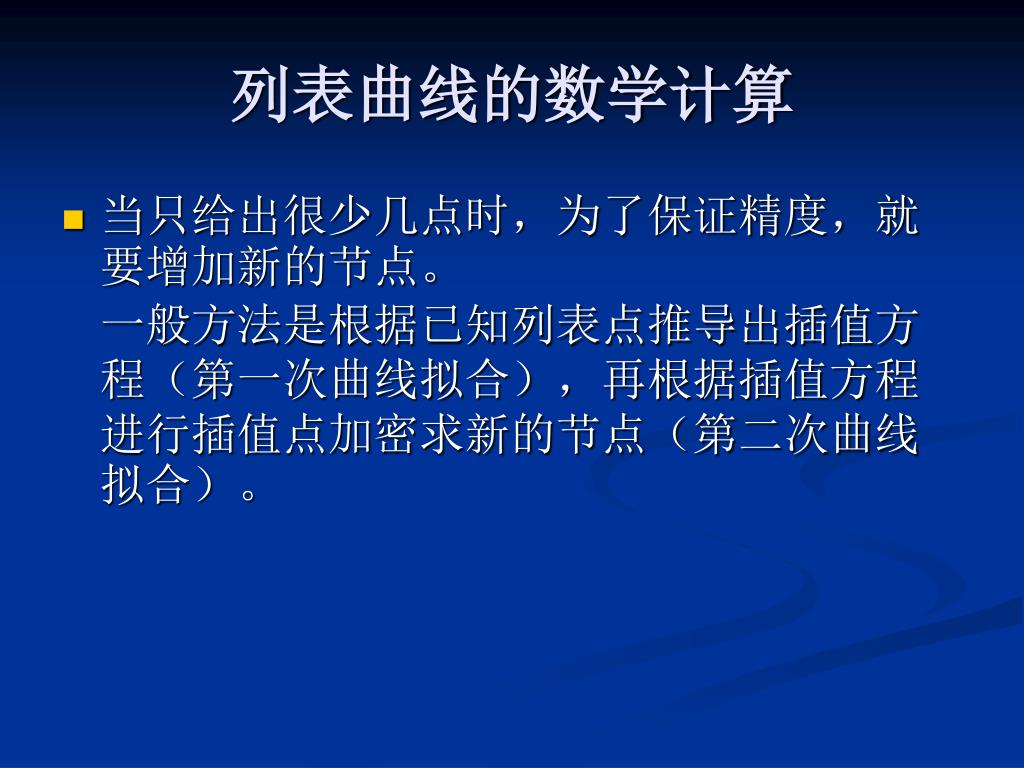 列表曲线的数学计算

当只给出很少几点时，为了保证精度，就要增加新的节点。

一般方法是根据已知列表点推导出插值方程（第一次曲线拟合），再根据插值方程进行插值点加密求新的节点（第二次曲线拟合）。